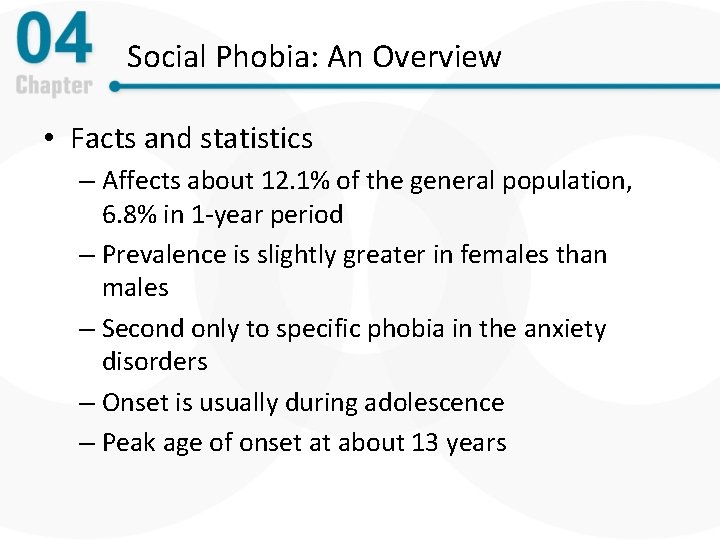 04
Chapter

Social Phobia: An Overview

• Facts and statistics
– Affects about 12.1% of the general population, 6.8% in 1-year period
– Prevalence is slightly greater in females than males
– Second only to specific phobia in the anxiety disorders
– Onset is usually during adolescence
– Peak age of onset at about 13 years